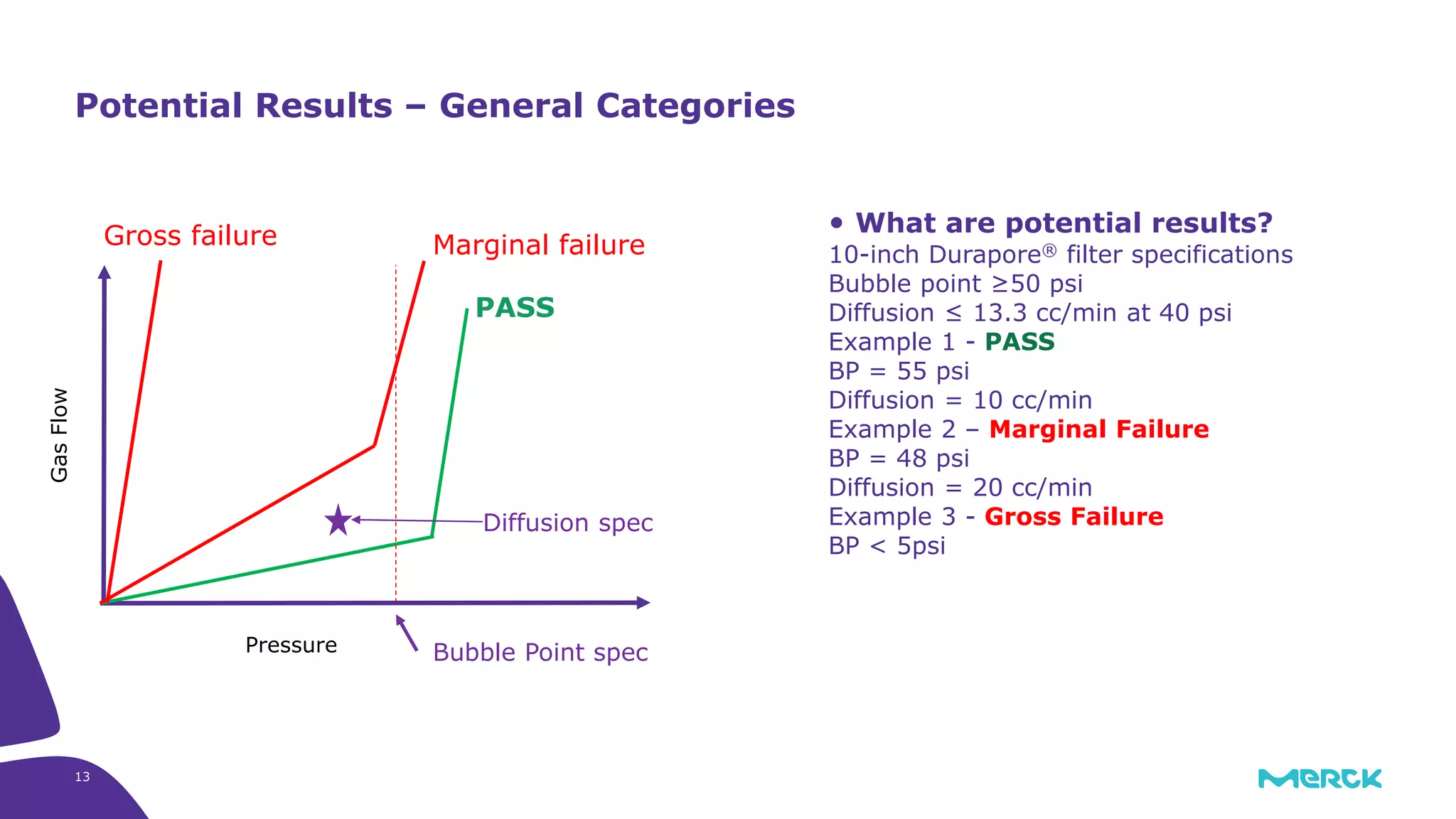 Potential Results – General Categories

Gross failure

Marginal failure

PASS

Gas Flow

Diffusion spec

Pressure

Bubble Point spec

• What are potential results?
10-inch Durapore® filter specifications
Bubble point ≥50 psi
Diffusion ≤ 13.3 cc/min at 40 psi
Example 1 - PASS
BP = 55 psi
Diffusion = 10 cc/min
Example 2 – Marginal Failure
BP = 48 psi
Diffusion = 20 cc/min
Example 3 - Gross Failure
BP < 5psi

13

MERCK